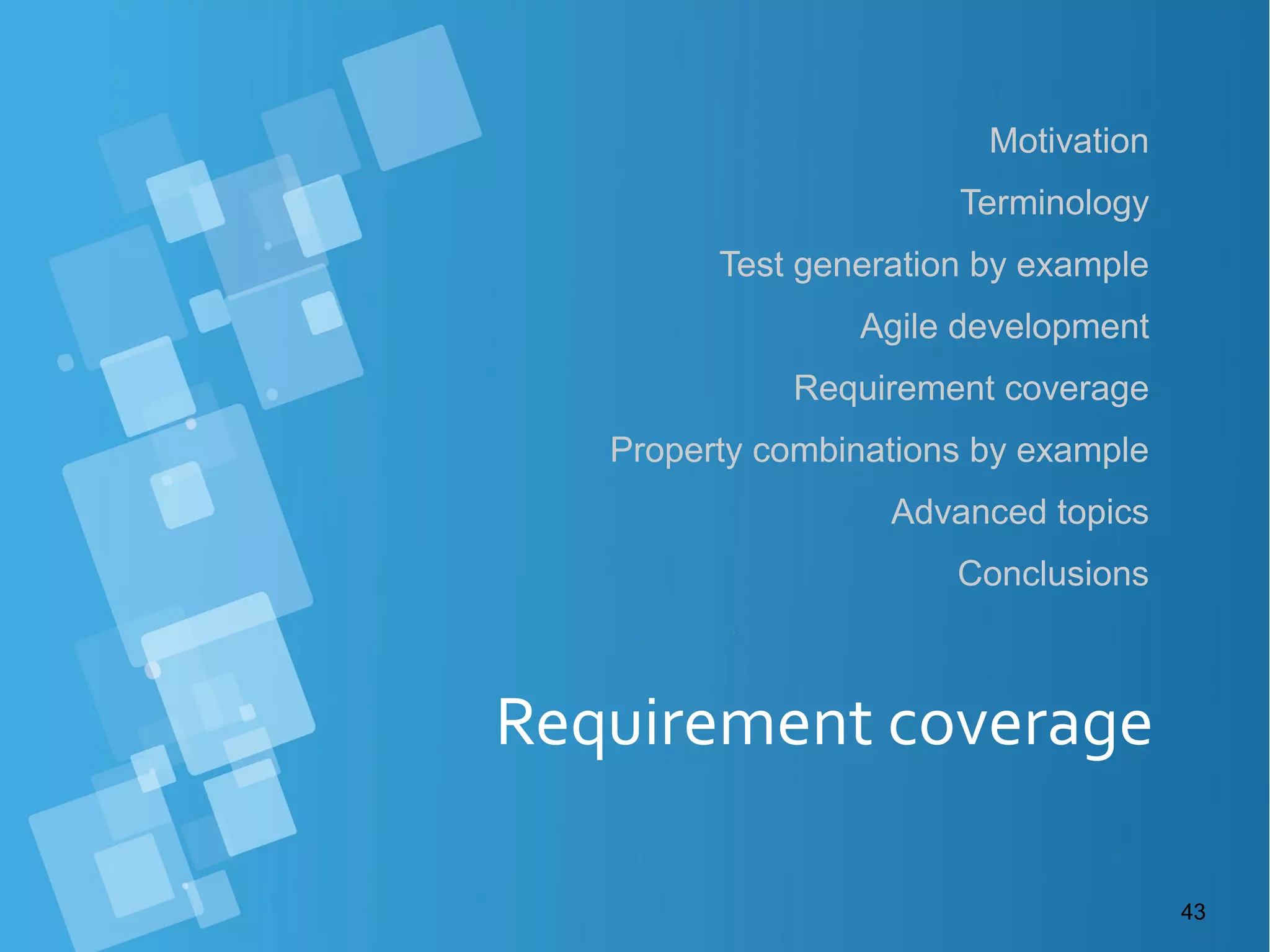 Motivation

Terminology

Test generation by example

Agile development

Requirement coverage

Property combinations by example

Advanced topics

Conclusions

Requirement coverage

43